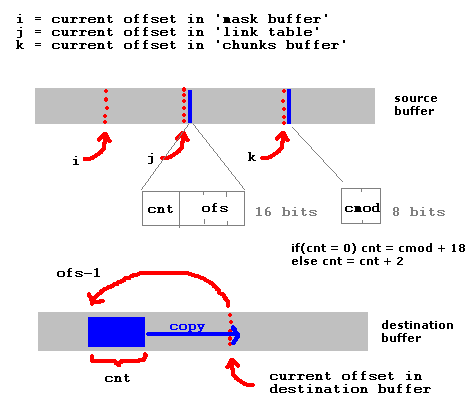 i = current offset in 'mask buffer'
j = current offset in 'link table'
k = current offset in 'chunks buffer'

source buffer

i

j

k

cnt

ofs

16 bits

cmod

8 bits

if(cnt = 0) cnt = cmod + 18
else cnt = cnt + 2

ofs-1

copy

destination buffer

cnt

current offset in destination buffer